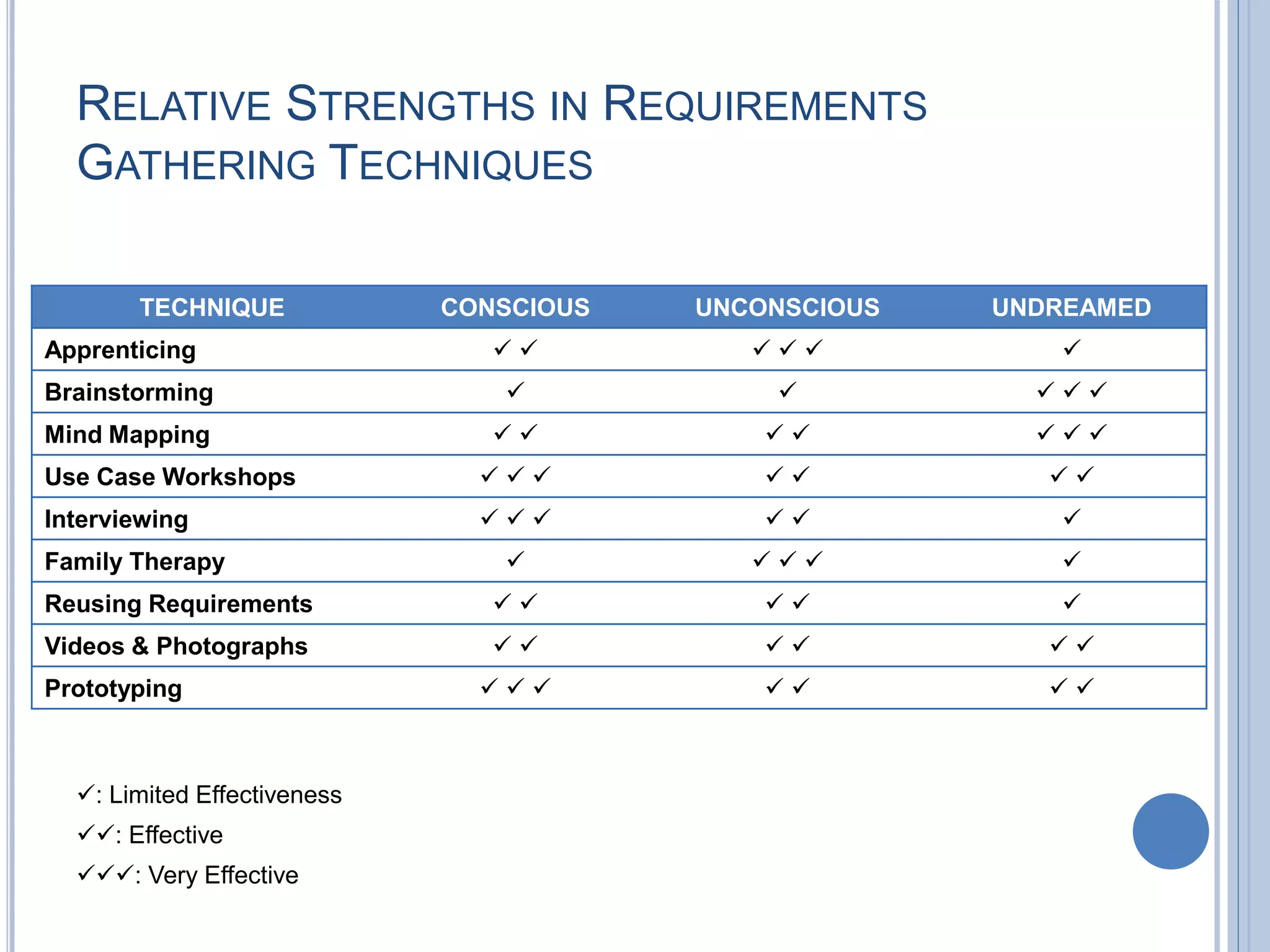 RELATIVE STRENGTHS IN REQUIREMENTS GATHERING TECHNIQUES

| TECHNIQUE | CONSCIOUS | UNCONSCIOUS | UNDREAMED |
|---|---|---|---|
| Apprenticing | ✓ ✓ | ✓ ✓ ✓ | ✓ |
| Brainstorming | ✓ | ✓ | ✓ ✓ ✓ |
| Mind Mapping | ✓ ✓ | ✓ ✓ | ✓ ✓ ✓ |
| Use Case Workshops | ✓ ✓ ✓ | ✓ ✓ | ✓ ✓ |
| Interviewing | ✓ ✓ ✓ | ✓ ✓ | ✓ |
| Family Therapy | ✓ | ✓ ✓ ✓ | ✓ |
| Reusing Requirements | ✓ ✓ | ✓ ✓ | ✓ |
| Videos & Photographs | ✓ ✓ | ✓ ✓ | ✓ ✓ |
| Prototyping | ✓ ✓ ✓ | ✓ ✓ | ✓ ✓ |

✓: Limited Effectiveness

✓✓: Effective

✓✓✓: Very Effective